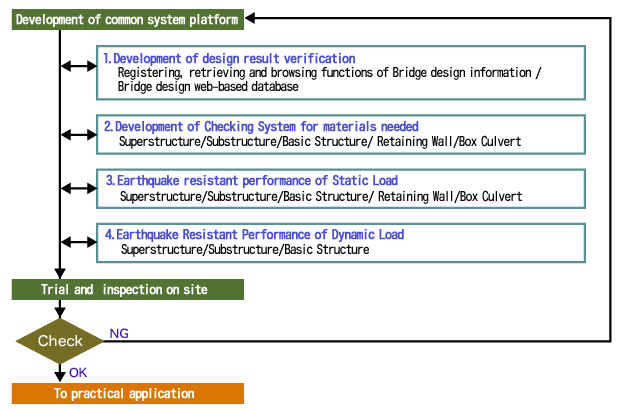 Development of common system platform

1. Development of design result verification
Registering, retrieving and browsing functions of Bridge design information / Bridge design web-based database

2. Development of Checking System for materials needed
Superstructure/Substructure/Basic Structure/ Retaining Wall/Box Culvert

3. Earthquake resistant performance of Static Load
Superstructure/Substructure/Basic Structure/ Retaining Wall/Box Culvert

4. Earthquake Resistant Performance of Dynamic Load
Superstructure/Substructure/Basic Structure

Trial and inspection on site

Check

NG

OK

To practical application